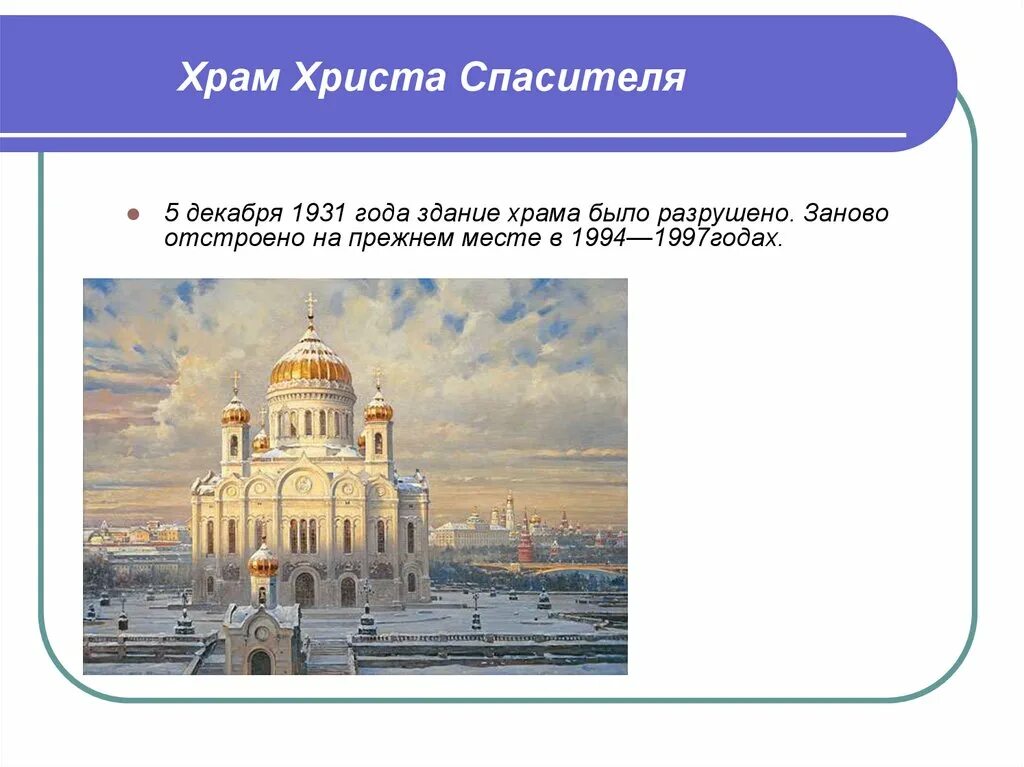 Храм Христа Спасителя

5 декабря 1931 года здание храма было разрушено. Заново отстроено на прежнем месте в 1994—1997годах.